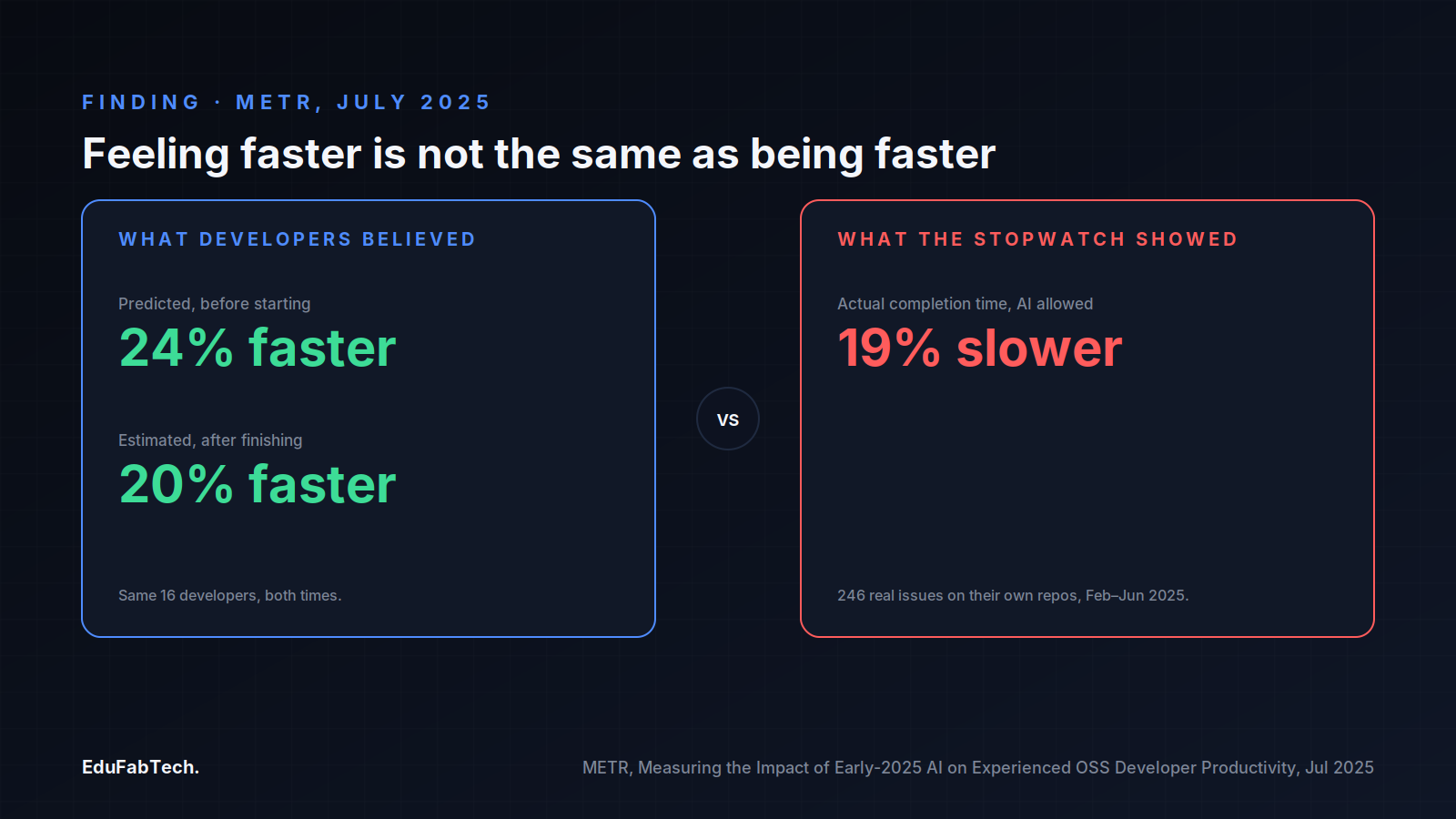 FINDING · METR, JULY 2025

Feeling faster is not the same as being faster

WHAT DEVELOPERS BELIEVED

Predicted, before starting

24% faster

Estimated, after finishing

20% faster

Same 16 developers, both times.

VS

WHAT THE STOPWATCH SHOWED

Actual completion time, AI allowed

19% slower

246 real issues on their own repos, Feb–Jun 2025.

EduFabTech.

METR, Measuring the Impact of Early-2025 AI on Experienced OSS Developer Productivity, Jul 2025